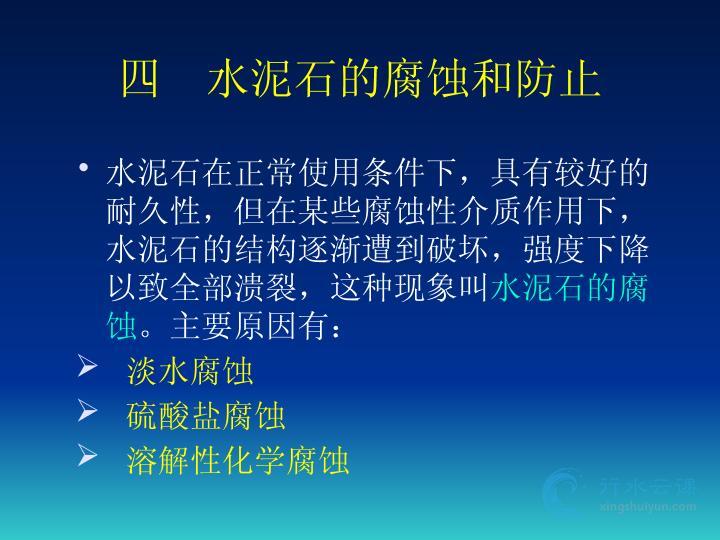 四　水泥石的腐蚀和防止

• 水泥石在正常使用条件下，具有较好的耐久性，但在某些腐蚀性介质作用下，水泥石的结构逐渐遭到破坏，强度下降以致全部溃裂，这种现象叫水泥石的腐蚀。主要原因有：

➢ 淡水腐蚀

➢ 硫酸盐腐蚀

➢ 溶解性化学腐蚀

行水云课
xingshuiyun.com